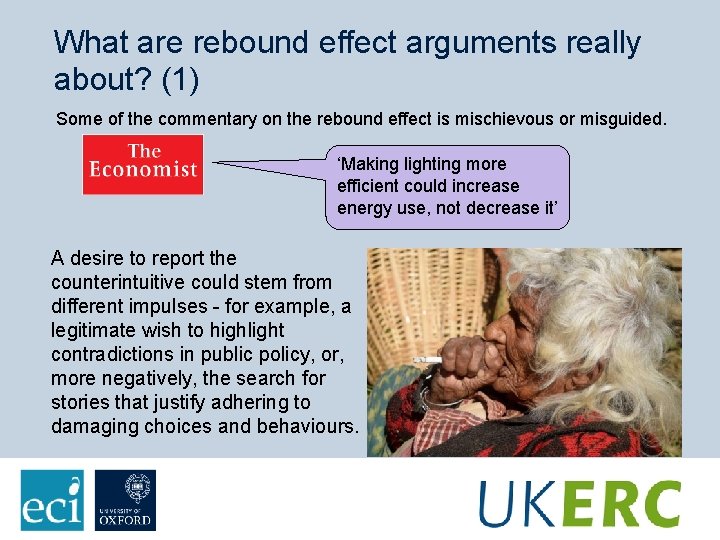 What are rebound effect arguments really about? (1)

Some of the commentary on the rebound effect is mischievous or misguided.

The Economist

‘Making lighting more efficient could increase energy use, not decrease it’

A desire to report the counterintuitive could stem from different impulses - for example, a legitimate wish to highlight contradictions in public policy, or, more negatively, the search for stories that justify adhering to damaging choices and behaviours.

eci

UNIVERSITY OF OXFORD

UKERC